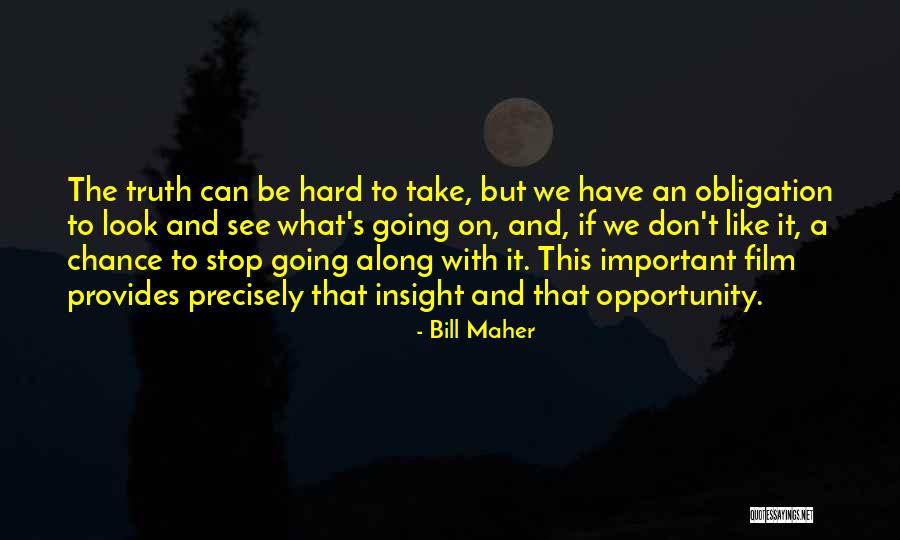 The truth can be hard to take, but we have an obligation to look and see what's going on, and, if we don't like it, a chance to stop going along with it. This important film provides precisely that insight and that opportunity.

- Bill Maher

QUOTESSAYINGS.NET